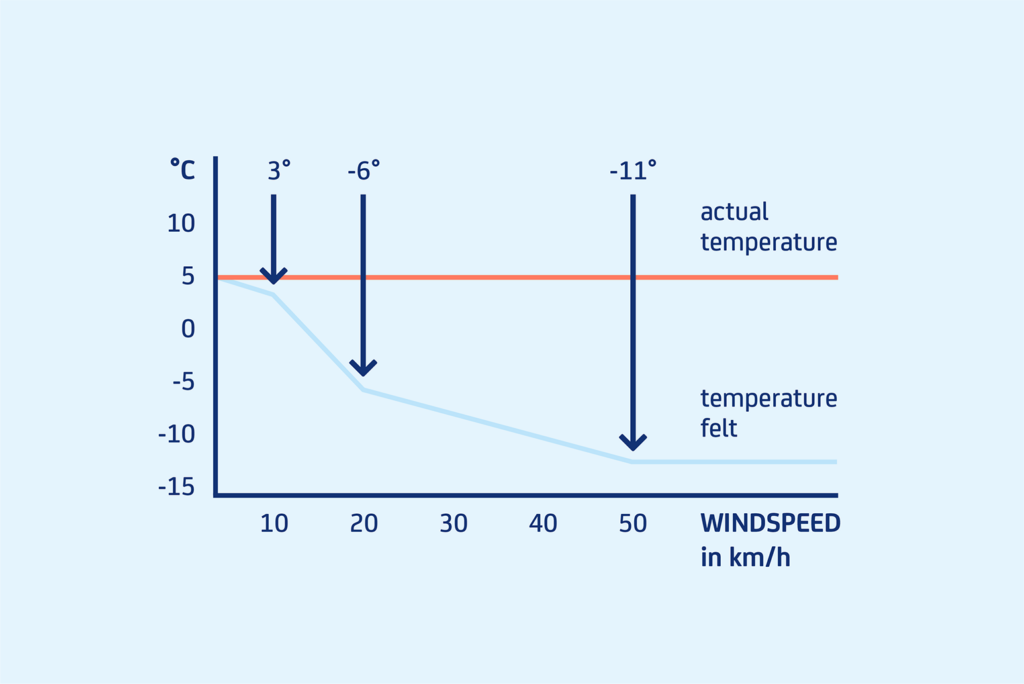 °C
3°
-6°
-11°
10
5
0
-5
-10
-15
actual temperature
temperature felt
10
20
30
40
50
WINDSPEED in km/h